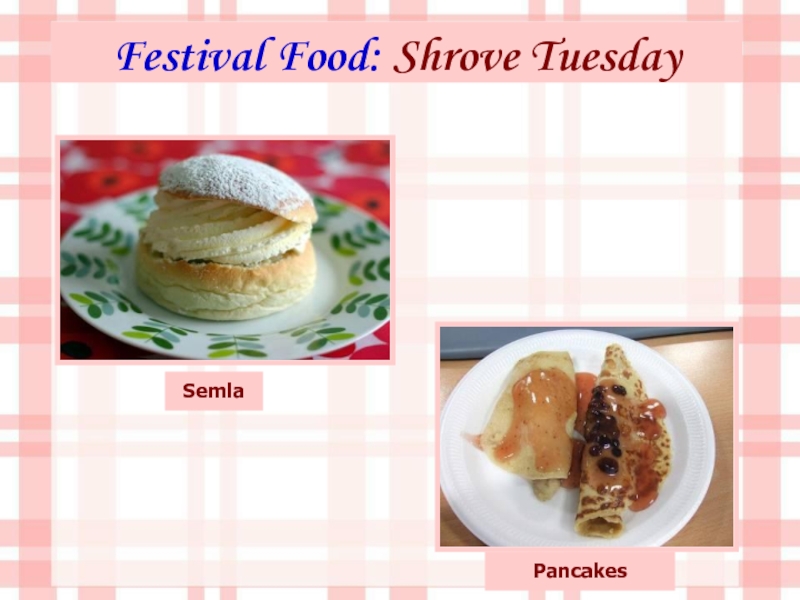 Festival Food: Shrove Tuesday

Semla

Pancakes